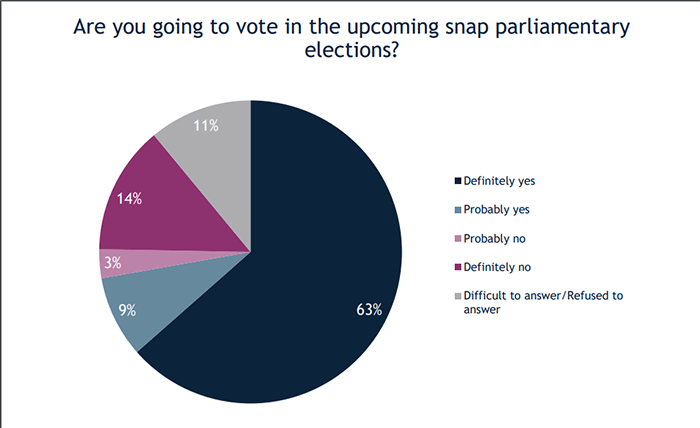 Are you going to vote in the upcoming snap parliamentary elections?

11%

14%

3%

9%

63%

Definitely yes

Probably yes

Probably no

Definitely no

Difficult to answer/Refused to answer